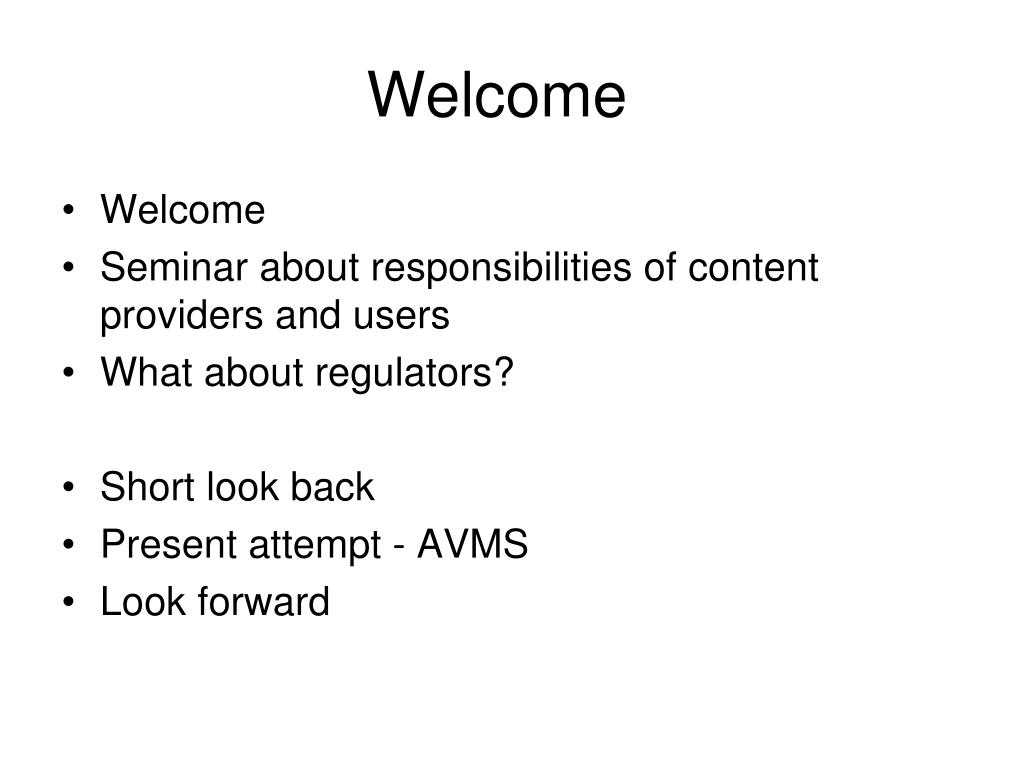 Welcome

• Welcome
• Seminar about responsibilities of content providers and users
• What about regulators?

• Short look back
• Present attempt - AVMS
• Look forward